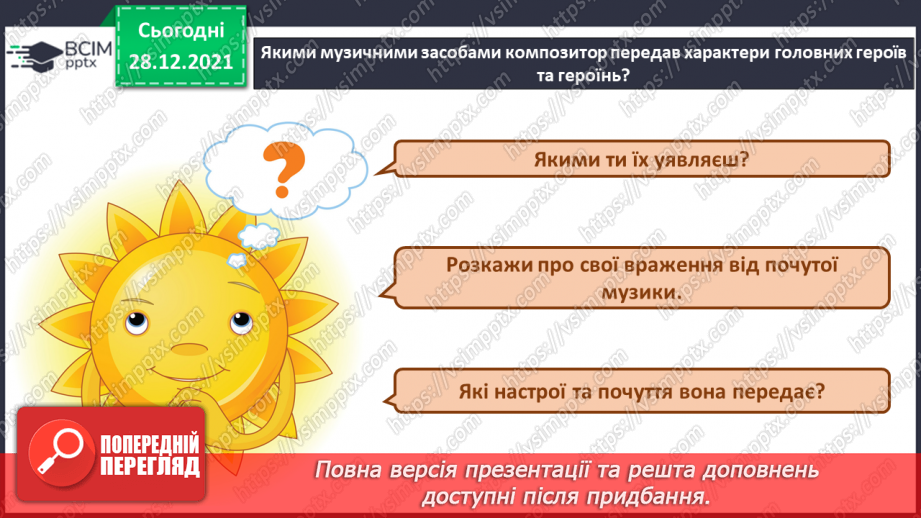 ВСІМ pptx

Сьогодні 28.12.2021

Якими музичними засобами композитор передав характери головних героїв та героїнь?

?

Якими ти їх уявляєш?

Розкажи про свої враження від почутої музики.

Які настрої та почуття вона передає?

ПОПЕРЕДНІЙ ПЕРЕГЛЯД

Повна версія презентації та решта доповнень доступні після придбання.

https://vsimpptx.com